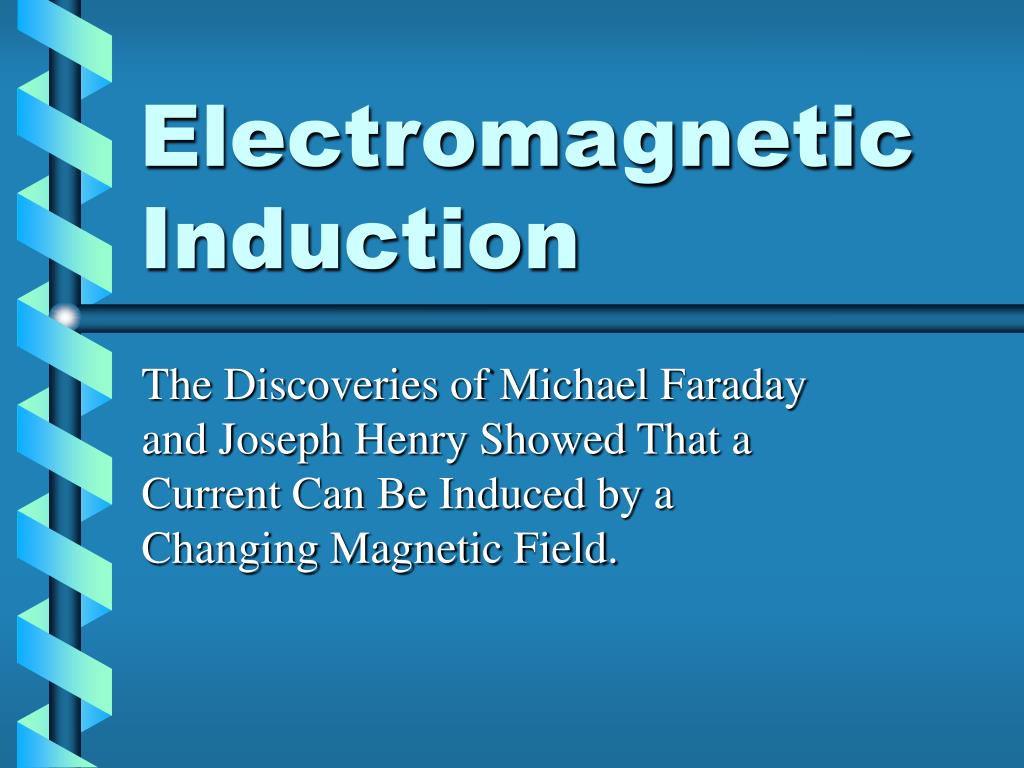 Electromagnetic Induction

The Discoveries of Michael Faraday and Joseph Henry Showed That a Current Can Be Induced by a Changing Magnetic Field.